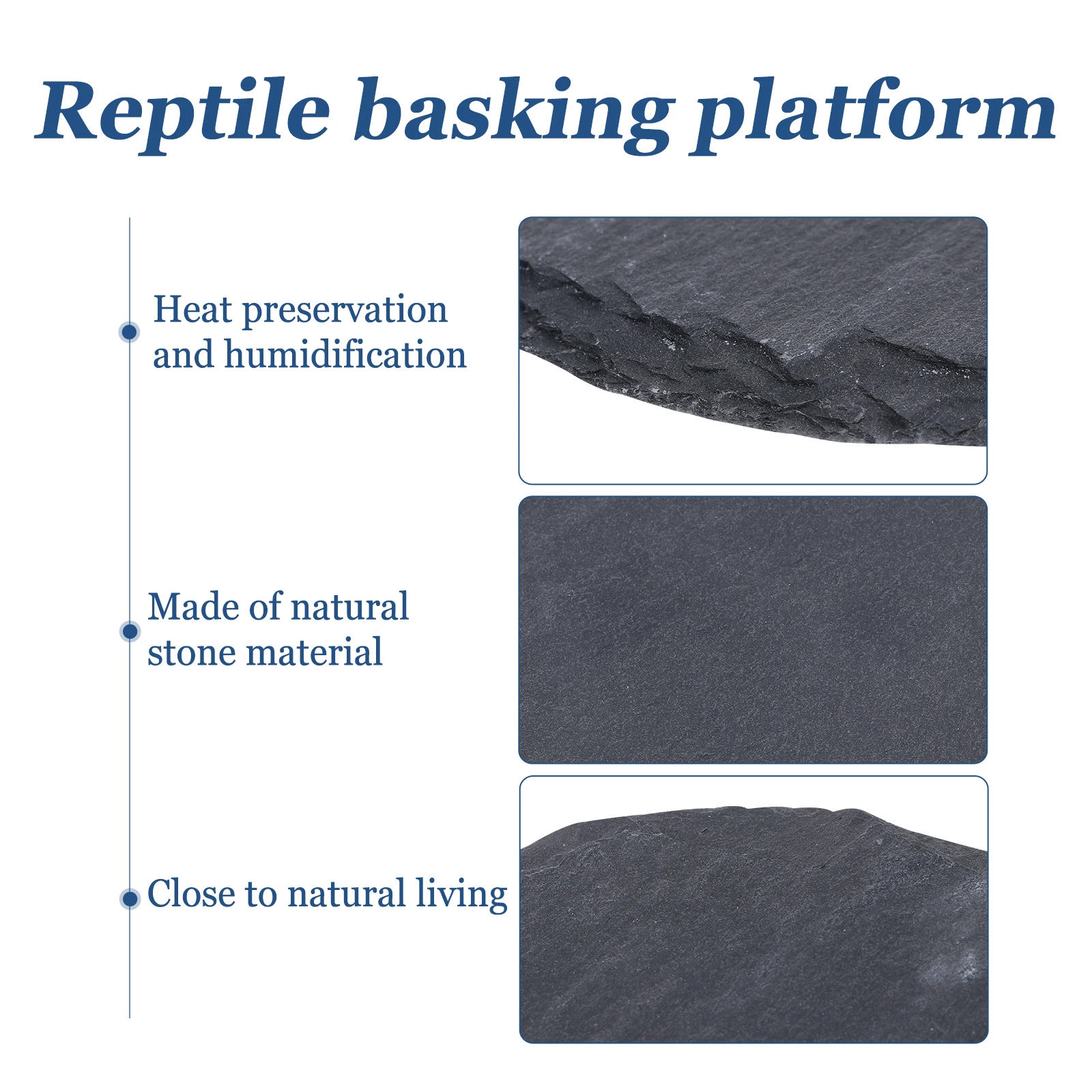 Reptile basking platform

Heat preservation and humidification

Made of natural stone material

Close to natural living